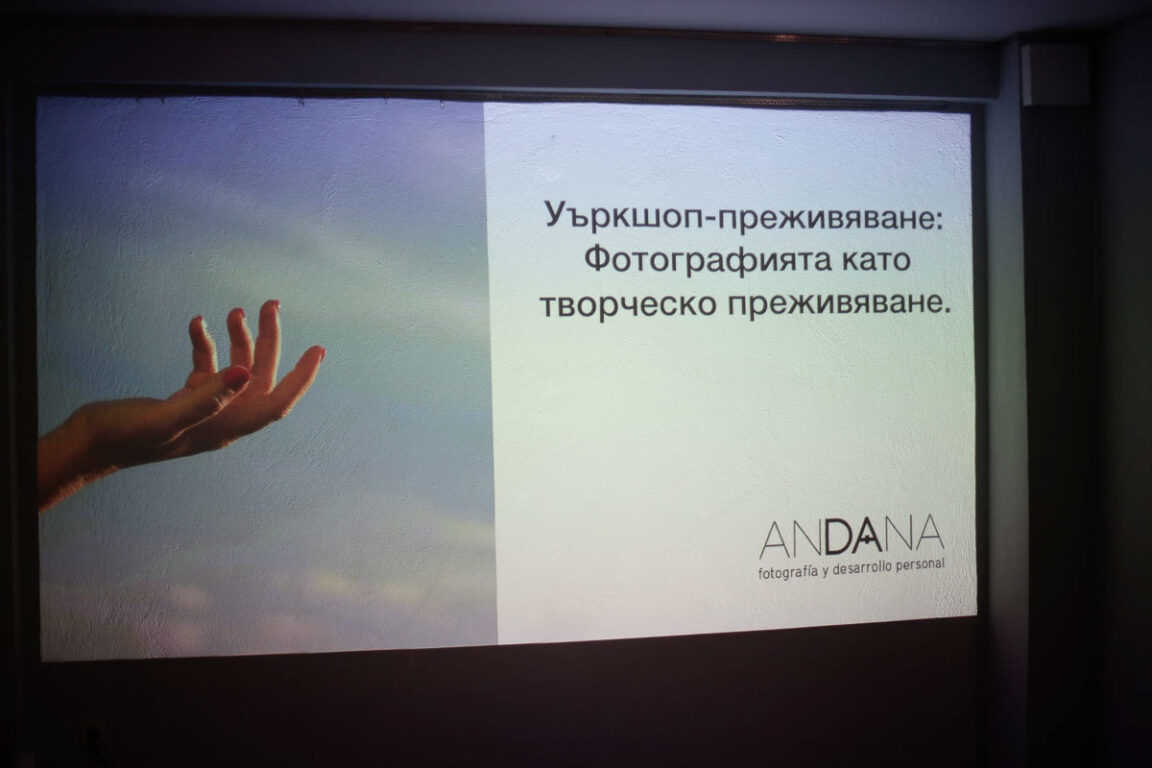 Уъркшоп-преживяване:
Фотографията като
творческо преживяване.

ANDANA
fotografía y desarrollo personal